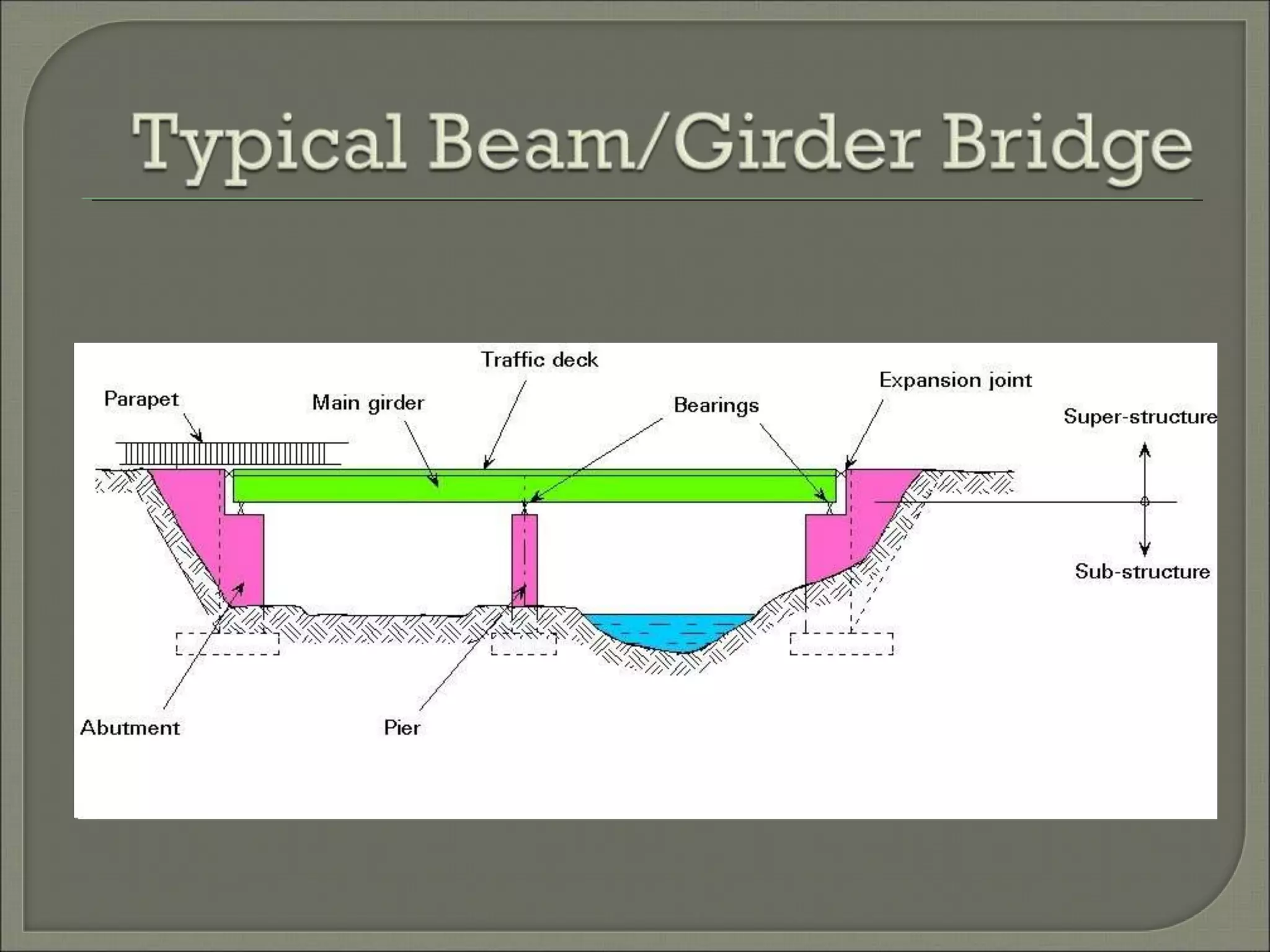 Typical Beam/Girder Bridge

Traffic deck

Expansion joint

Parapet

Main girder

Bearings

Super-structure

Sub-structure

Abutment

Pier